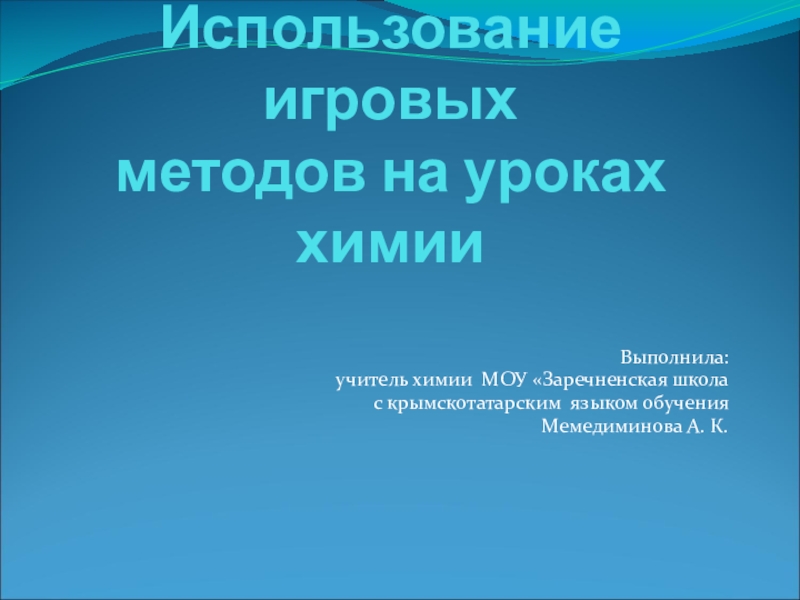 Использование игровых методов на уроках химии

Выполнила:
учитель химии МОУ «Заречненская школа
с крымскотатарским языком обучения
Мемедиминова А. К.